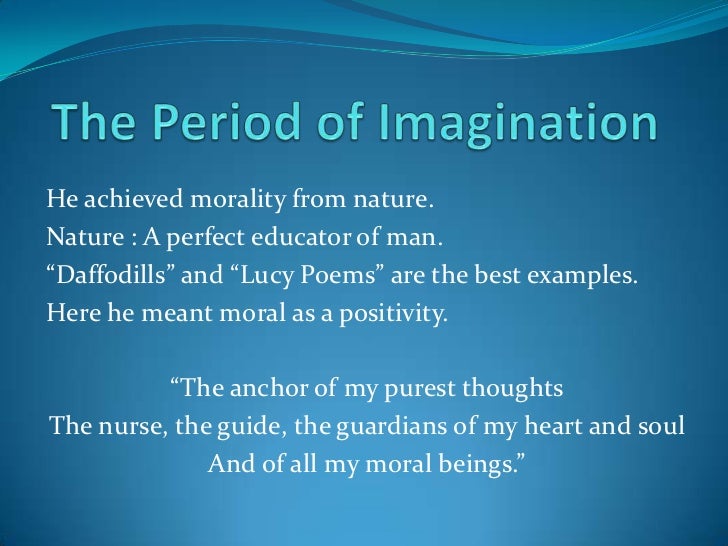 The Period of Imagination

He achieved morality from nature.
Nature : A perfect educator of man.
“Daffodills” and “Lucy Poems” are the best examples.
Here he meant moral as a positivity.

“The anchor of my purest thoughts
The nurse, the guide, the guardians of my heart and soul
And of all my moral beings.”